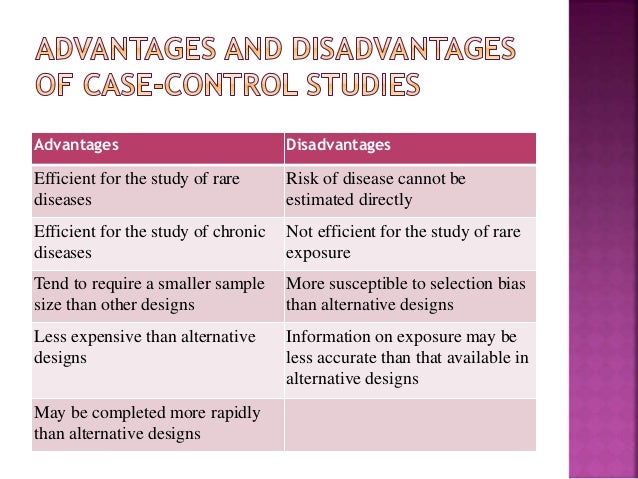 ADVANTAGES AND DISADVANTAGES OF CASE-CONTROL STUDIES

| Advantages | Disadvantages |
|---|---|
| Efficient for the study of rare diseases | Risk of disease cannot be estimated directly |
| Efficient for the study of chronic diseases | Not efficient for the study of rare exposure |
| Tend to require a smaller sample size than other designs | More susceptible to selection bias than alternative designs |
| Less expensive than alternative designs | Information on exposure may be less accurate than that available in alternative designs |
| May be completed more rapidly than alternative designs | |